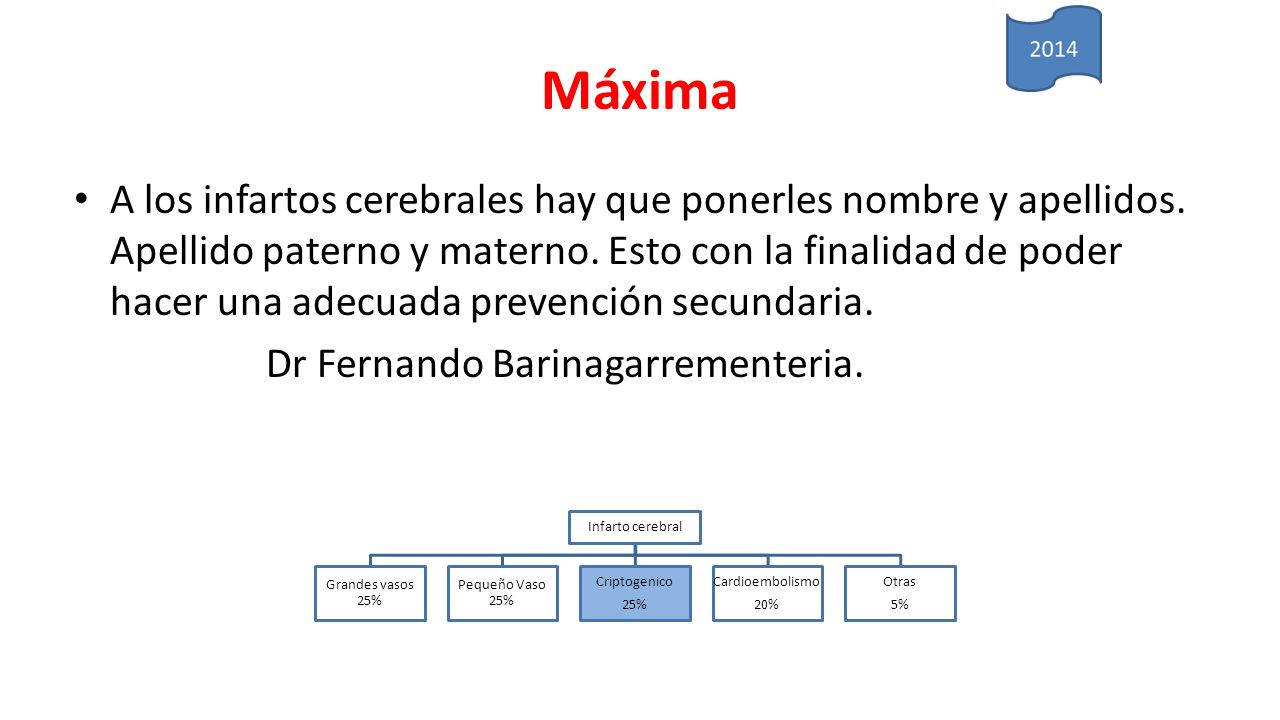 2014

Máxima

• A los infartos cerebrales hay que ponerles nombre y apellidos. Apellido paterno y materno. Esto con la finalidad de poder hacer una adecuada prevención secundaria.

Dr Fernando Barinagarrementeria.

Infarto cerebral

Grandes vasos 25%

Pequeño Vaso 25%

Criptogenico 25%

Cardioembolismo 20%

Otras 5%